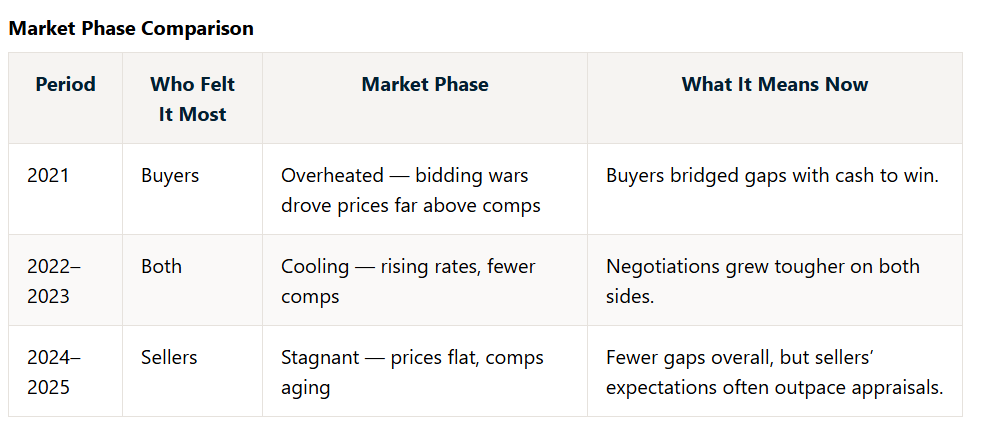 **Market Phase Comparison**

| Period | Who Felt It Most | Market Phase | What It Means Now |
|---|---|---|---|
| 2021 | Buyers | Overheated — bidding wars drove prices far above comps | Buyers bridged gaps with cash to win. |
| 2022–2023 | Both | Cooling — rising rates, fewer comps | Negotiations grew tougher on both sides. |
| 2024–2025 | Sellers | Stagnant — prices flat, comps aging | Fewer gaps overall, but sellers' expectations often outpace appraisals. |